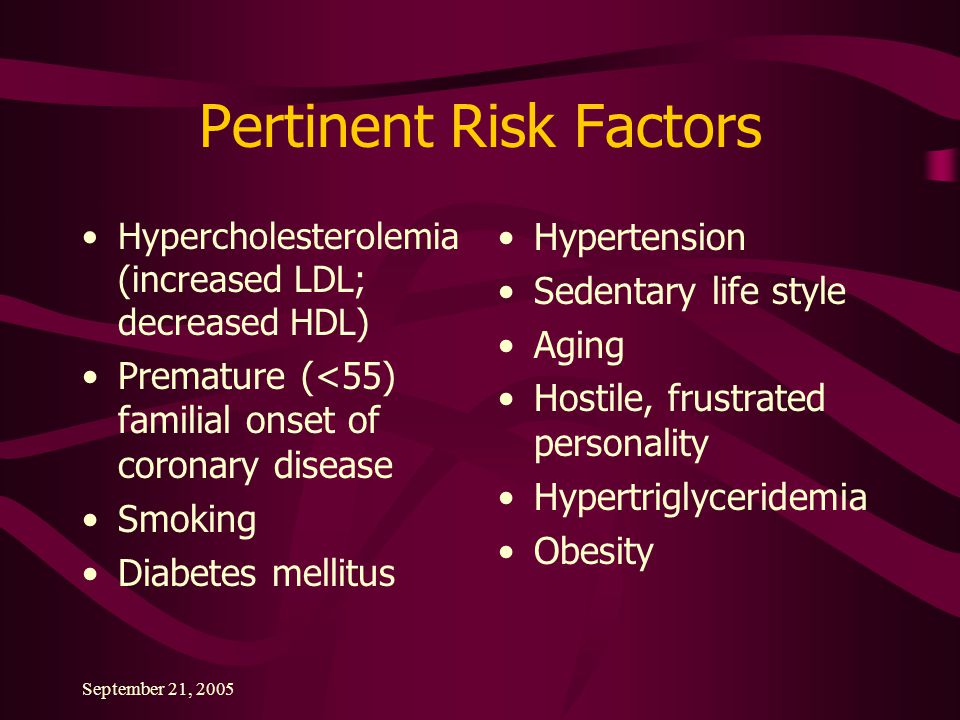 Pertinent Risk Factors

• Hypercholesterolemia (increased LDL; decreased HDL)
• Premature (<55) familial onset of coronary disease
• Smoking
• Diabetes mellitus

• Hypertension
• Sedentary life style
• Aging
• Hostile, frustrated personality
• Hypertriglyceridemia
• Obesity

September 21, 2005